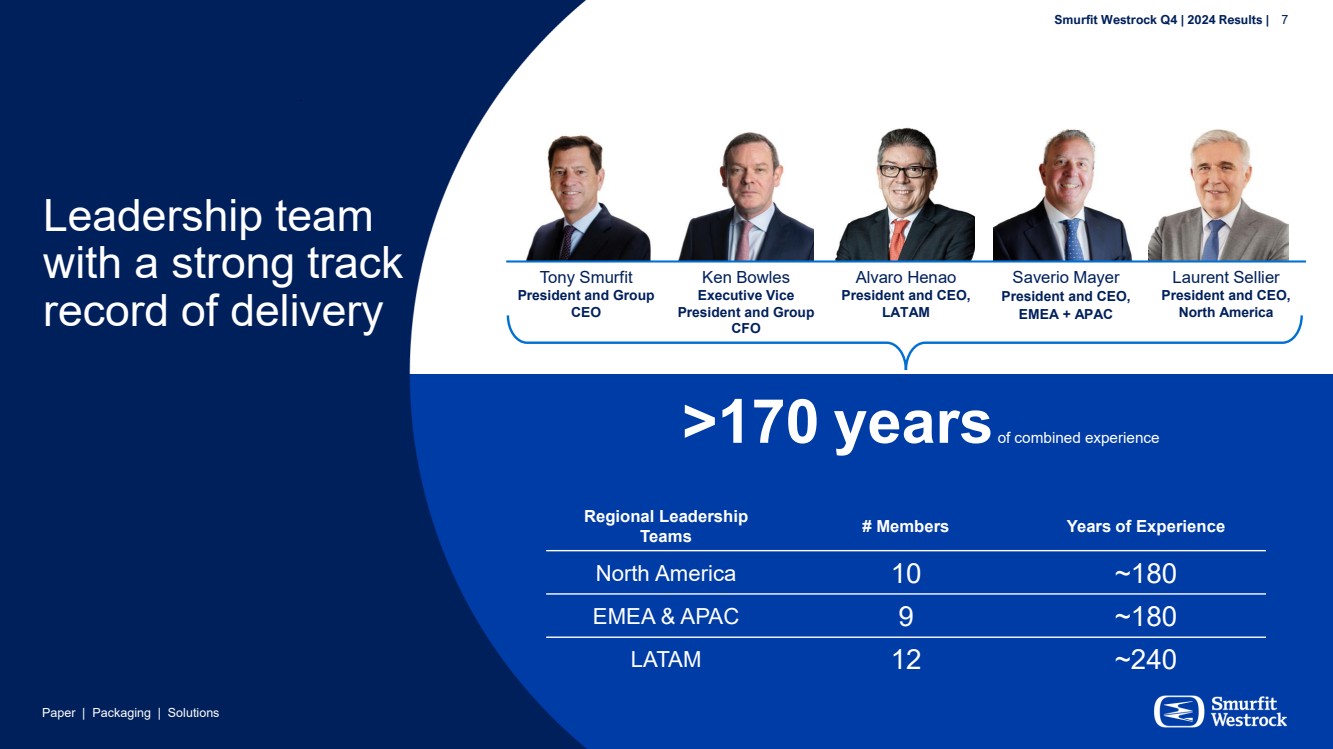 Smurfit Westrock Q4 | 2024 Results | 7

Leadership team with a strong track record of delivery

Tony Smurfit
President and Group CEO

Ken Bowles
Executive Vice President and Group CFO

Alvaro Henao
President and CEO, LATAM

Saverio Mayer
President and CEO, EMEA + APAC

Laurent Sellier
President and CEO, North America

>170 years of combined experience

| Regional Leadership Teams | # Members | Years of Experience |
|---|---|---|
| North America | 10 | ~180 |
| EMEA & APAC | 9 | ~180 |
| LATAM | 12 | ~240 |

Paper | Packaging | Solutions

Smurfit Westrock